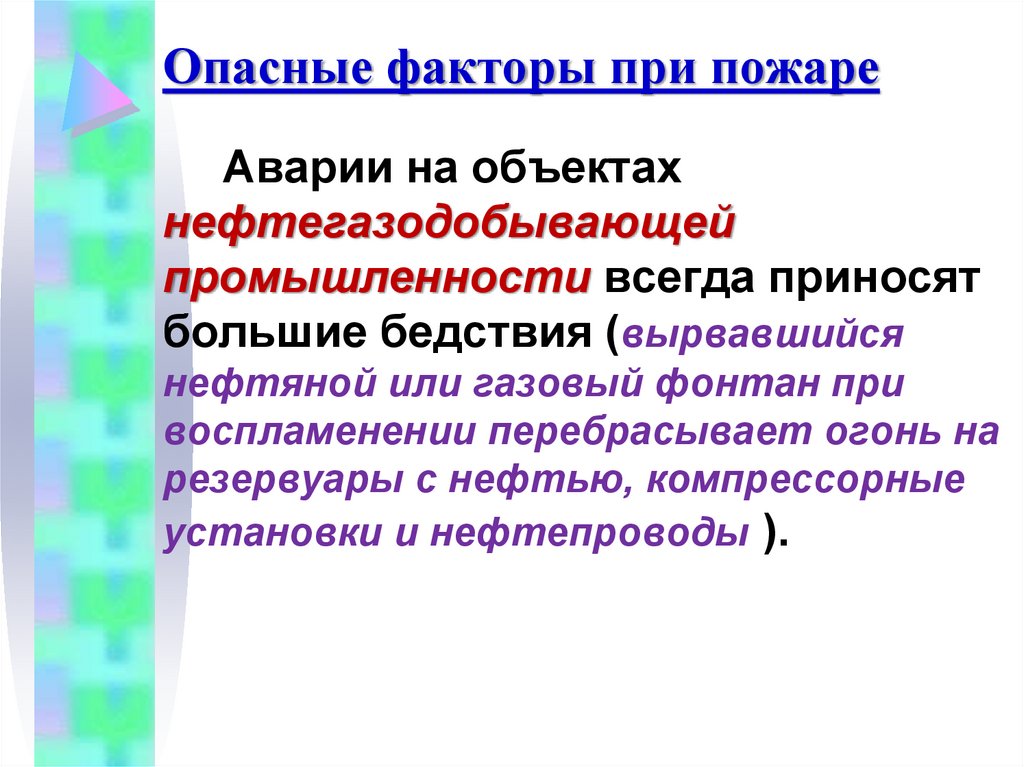 Опасные факторы при пожаре

Аварии на объектах нефтегазодобывающей промышленности всегда приносят большие бедствия (вырвавшийся нефтяной или газовый фонтан при воспламенении перебрасывает огонь на резервуары с нефтью, компрессорные установки и нефтепроводы ).